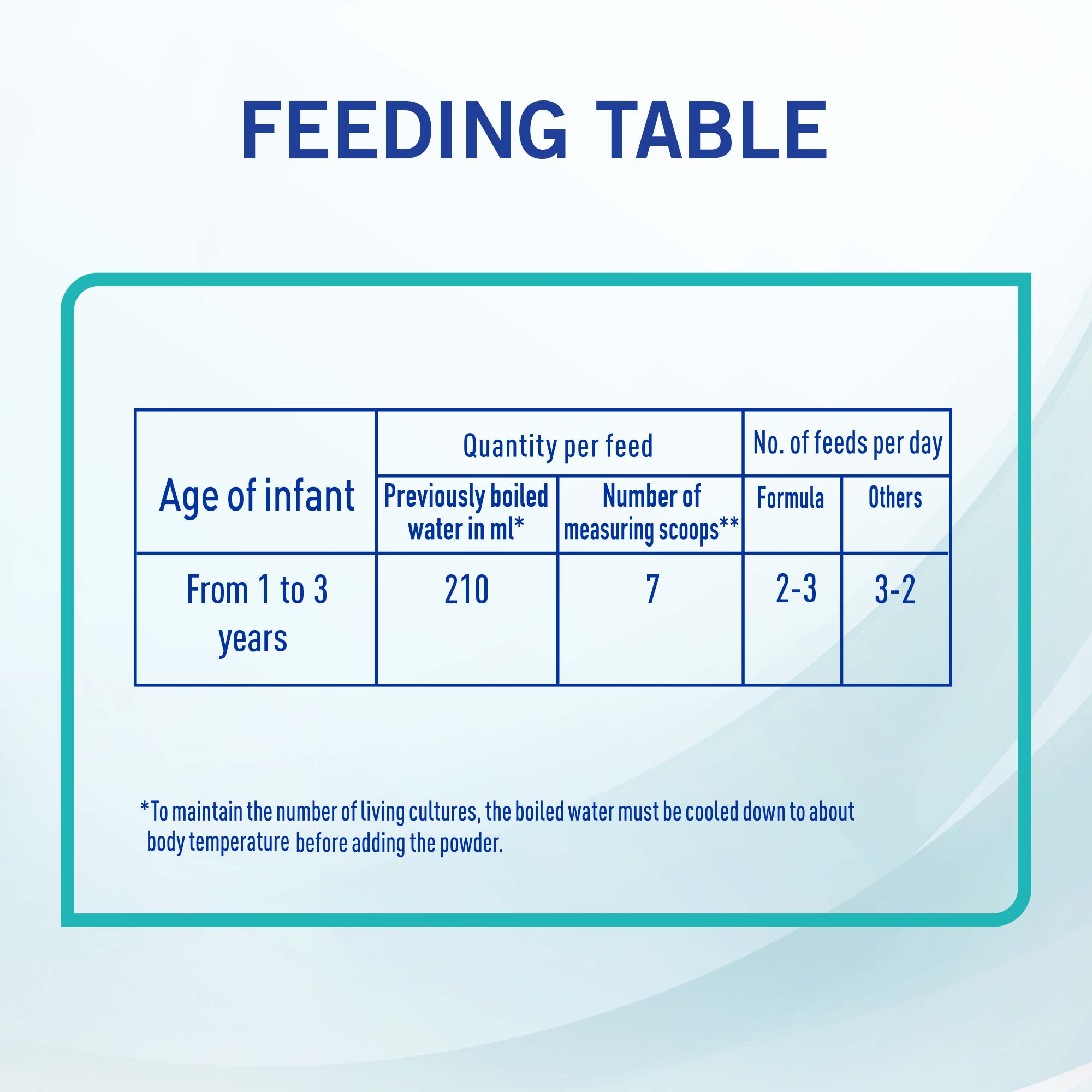 FEEDING TABLE

| Age of infant | Quantity per feed | | No. of feeds per day | |
|---|---|---|---|---|
| | Previously boiled water in ml* | Number of measuring scoops** | Formula | Others |
| From 1 to 3 years | 210 | 7 | 2-3 | 3-2 |

*To maintain the number of living cultures, the boiled water must be cooled down to about body temperature before adding the powder.